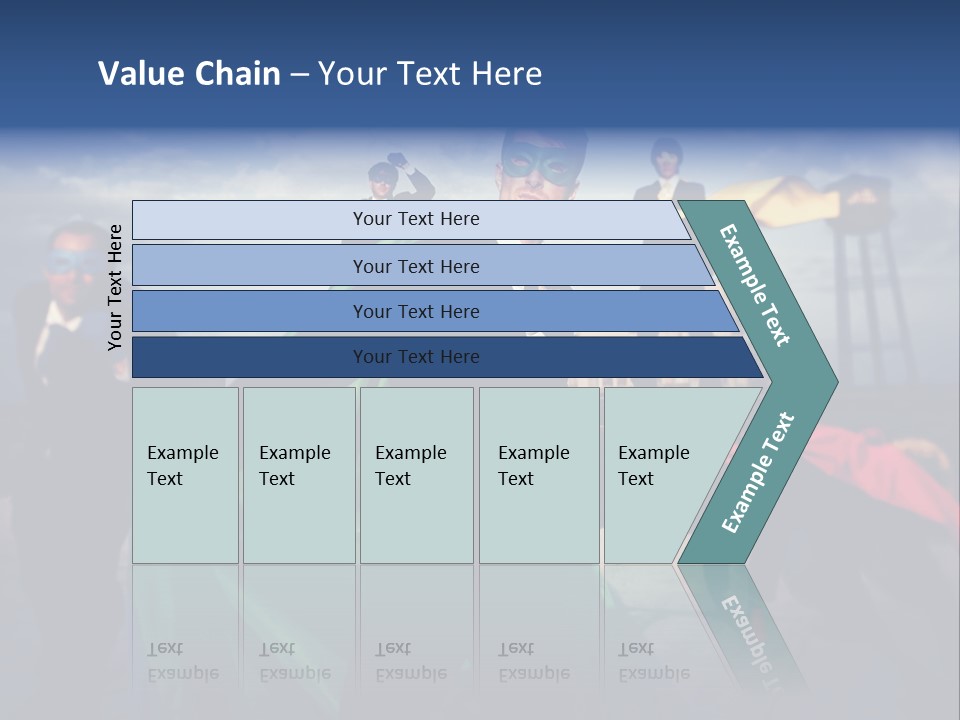 Value Chain – Your Text Here

Your Text Here

Your Text Here

Your Text Here

Your Text Here

Your Text Here

Example Text

Example Text

Example Text

Example Text

Example Text

Example Text

Example Text